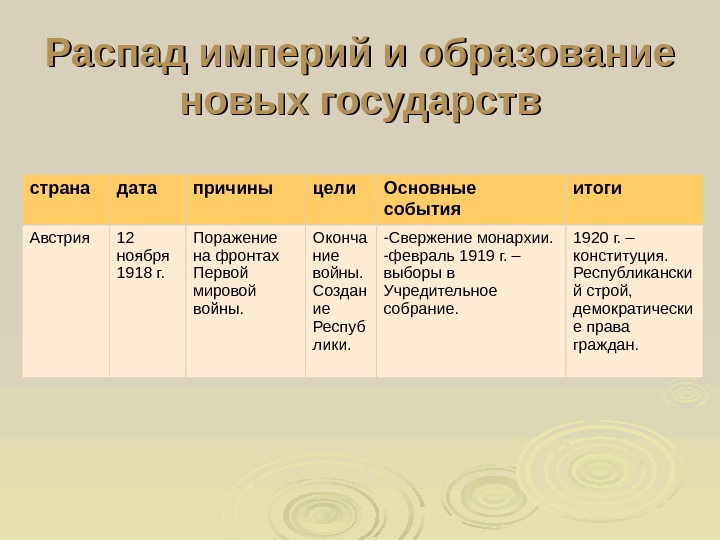 Распад империй и образование новых государств

| страна | дата | причины | цели | Основные события | итоги |
|---|---|---|---|---|---|
| Австрия | 12 ноября 1918 г. | Поражение на фронтах Первой мировой войны. | Окончание войны. Создание Республики. | -Свержение монархии. -февраль 1919 г. – выборы в Учредительное собрание. | 1920 г. – конституция. Республиканский строй, демократические права граждан. |